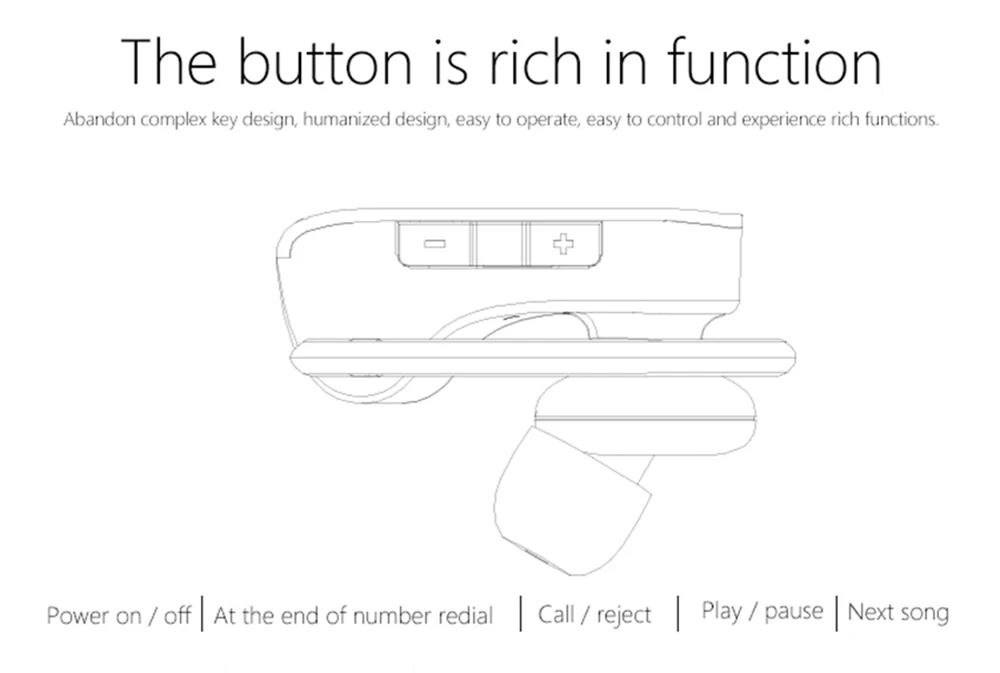 The button is rich in function

Abandon complex key design, humanized design, easy to operate, easy to control and experience rich functions.

−

+

Power on / off | At the end of number redial | Call / reject | Play / pause | Next song